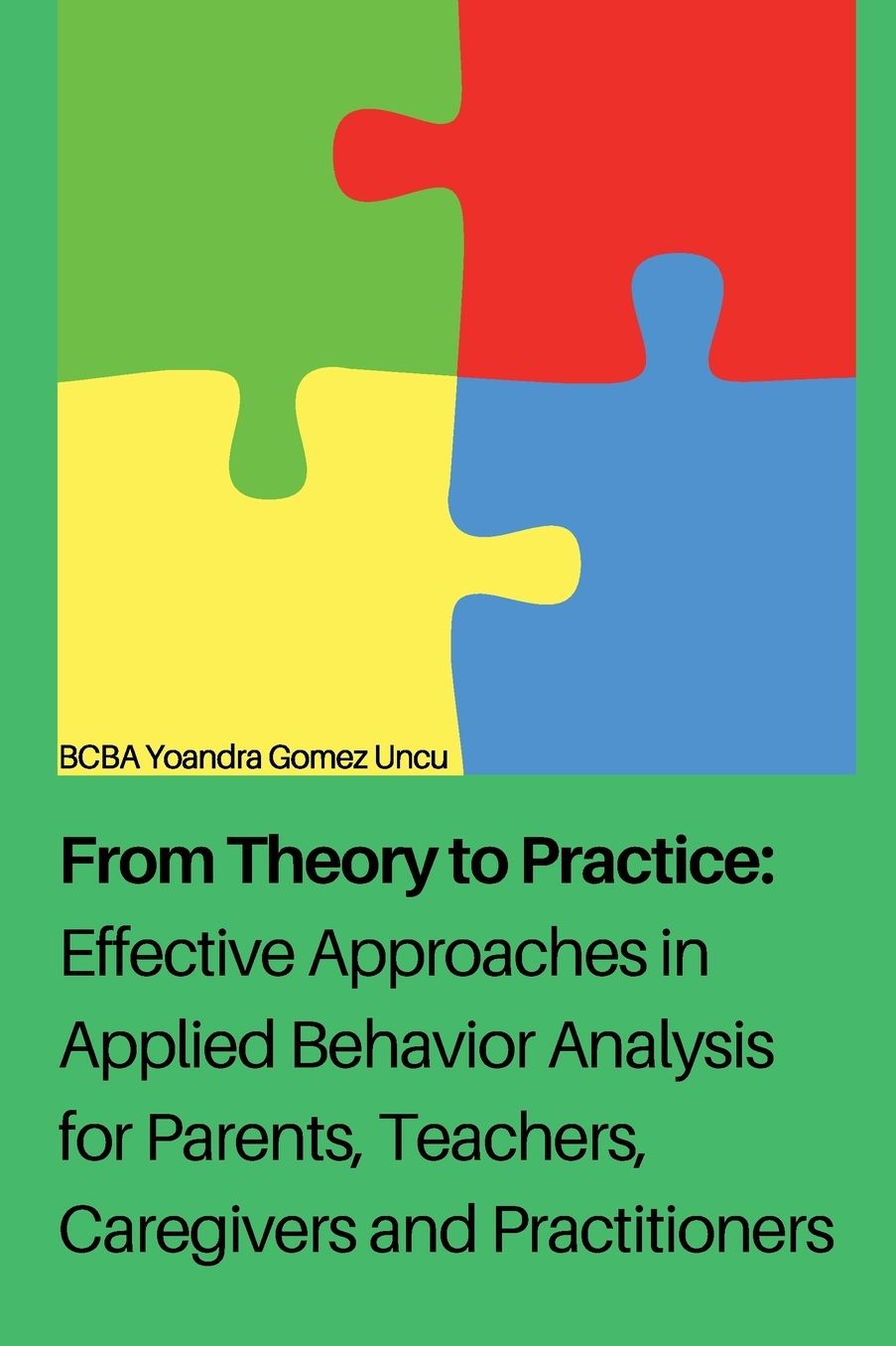 BCBA Yoandra Gomez Uncu

From Theory to Practice:
Effective Approaches in Applied Behavior Analysis for Parents, Teachers, Caregivers and Practitioners